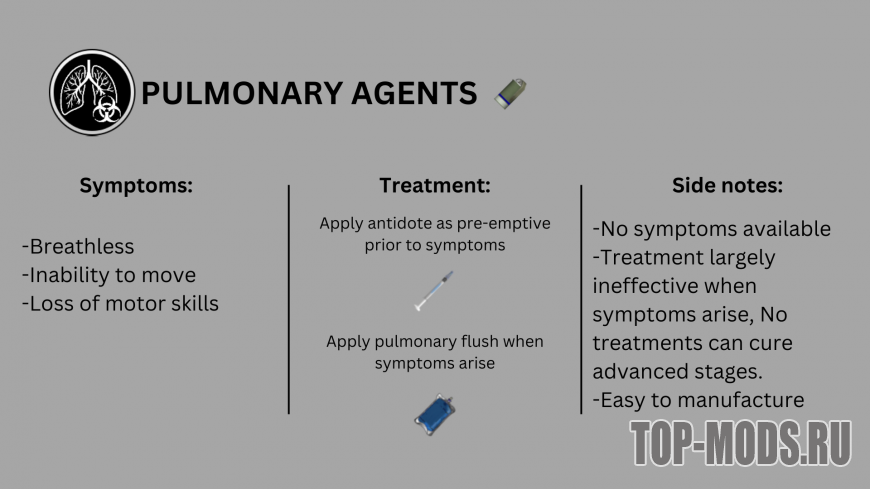 PULMONARY AGENTS

Symptoms:

-Breathless
-Inability to move
-Loss of motor skills

Treatment:

Apply antidote as pre-emptive prior to symptoms

Apply pulmonary flush when symptoms arise

Side notes:

-No symptoms available
-Treatment largely ineffective when symptoms arise, No treatments can cure advanced stages.
-Easy to manufacture

TOP-MODS.RU